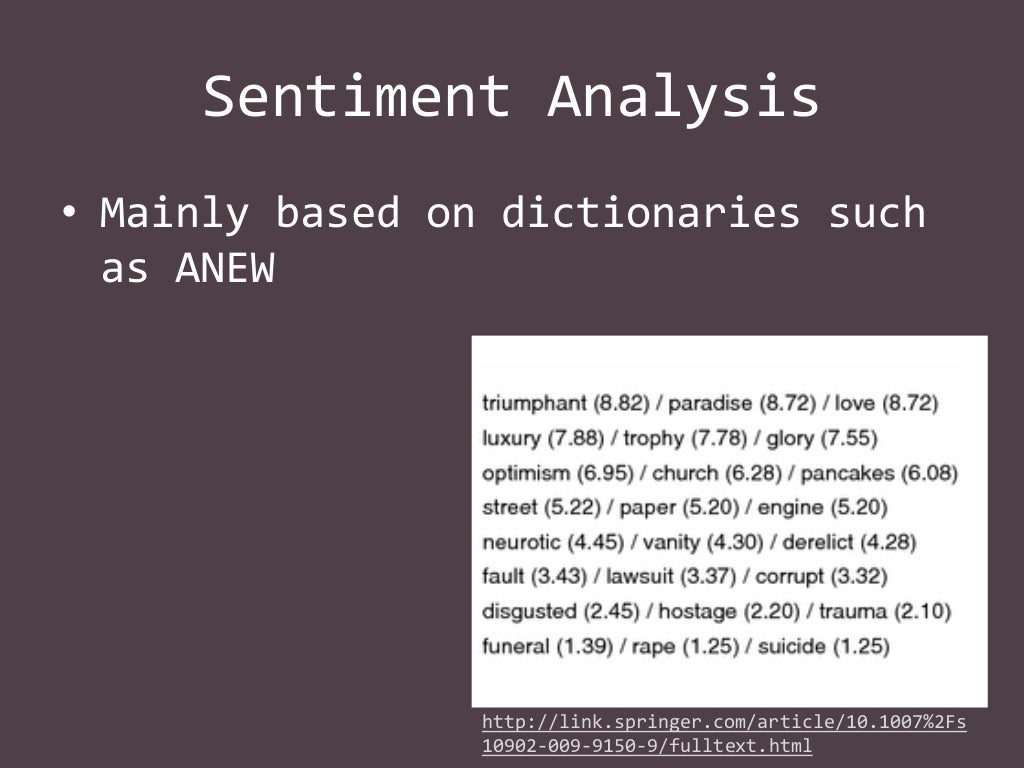 Sentiment Analysis

• Mainly based on dictionaries such as ANEW

triumphant (8.82) / paradise (8.72) / love (8.72)
luxury (7.88) / trophy (7.78) / glory (7.55)
optimism (6.95) / church (6.28) / pancakes (6.08)
street (5.22) / paper (5.20) / engine (5.20)
neurotic (4.45) / vanity (4.30) / derelict (4.28)
fault (3.43) / lawsuit (3.37) / corrupt (3.32)
disgusted (2.45) / hostage (2.20) / trauma (2.10)
funeral (1.39) / rape (1.25) / suicide (1.25)

http://link.springer.com/article/10.1007%2Fs10902-009-9150-9/fulltext.html